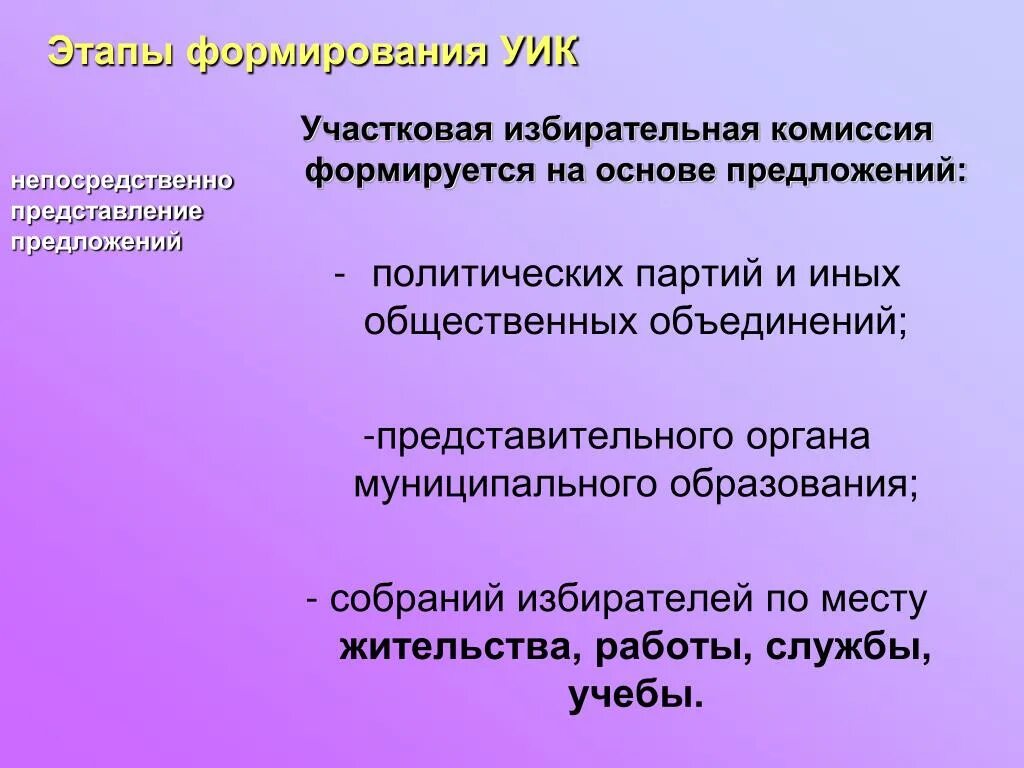 Этапы формирования УИК

непосредственно представление предложений

Участковая избирательная комиссия формируется на основе предложений:

- политических партий и иных общественных объединений;

-представительного органа муниципального образования;

- собраний избирателей по месту жительства, работы, службы, учебы.